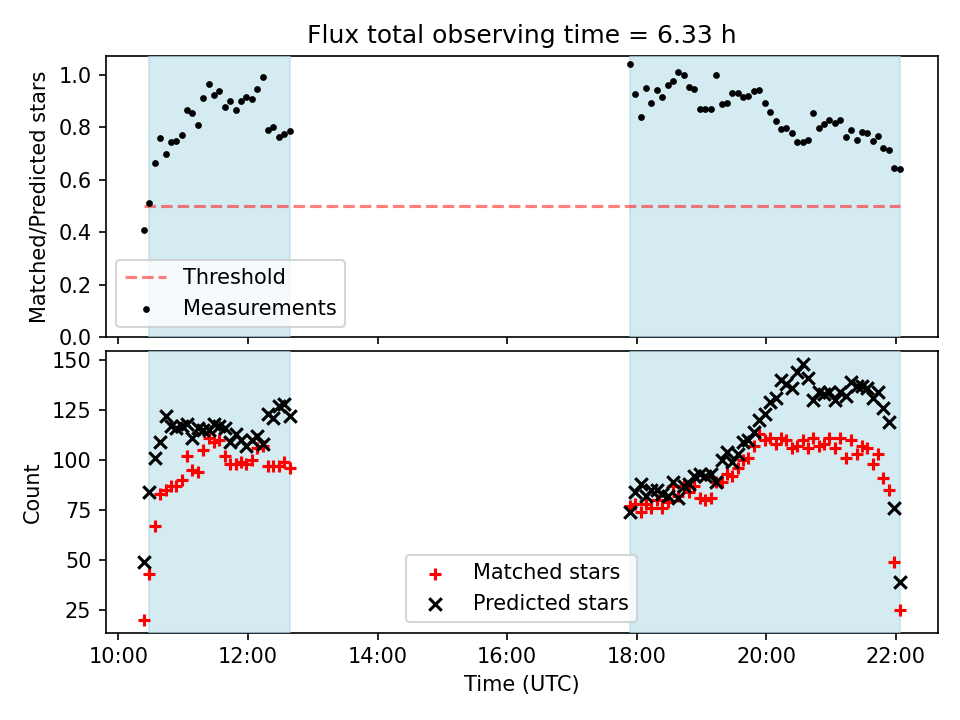 Flux total observing time = 6.33 h

Matched/Predicted stars

1.0
0.8
0.6
0.4
0.2
0.0

Threshold
Measurements

Count

150
125
100
75
50
25

Matched stars
Predicted stars

10:00
12:00
14:00
16:00
18:00
20:00
22:00

Time (UTC)